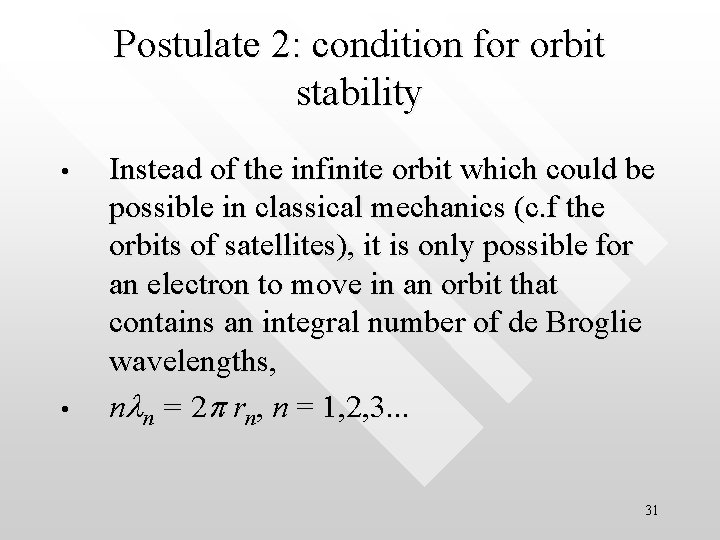 Postulate 2: condition for orbit stability

• Instead of the infinite orbit which could be possible in classical mechanics (c.f the orbits of satellites), it is only possible for an electron to move in an orbit that contains an integral number of de Broglie wavelengths,

• $n\lambda_n = 2\pi r_n$, $n = 1,2,3...$

31